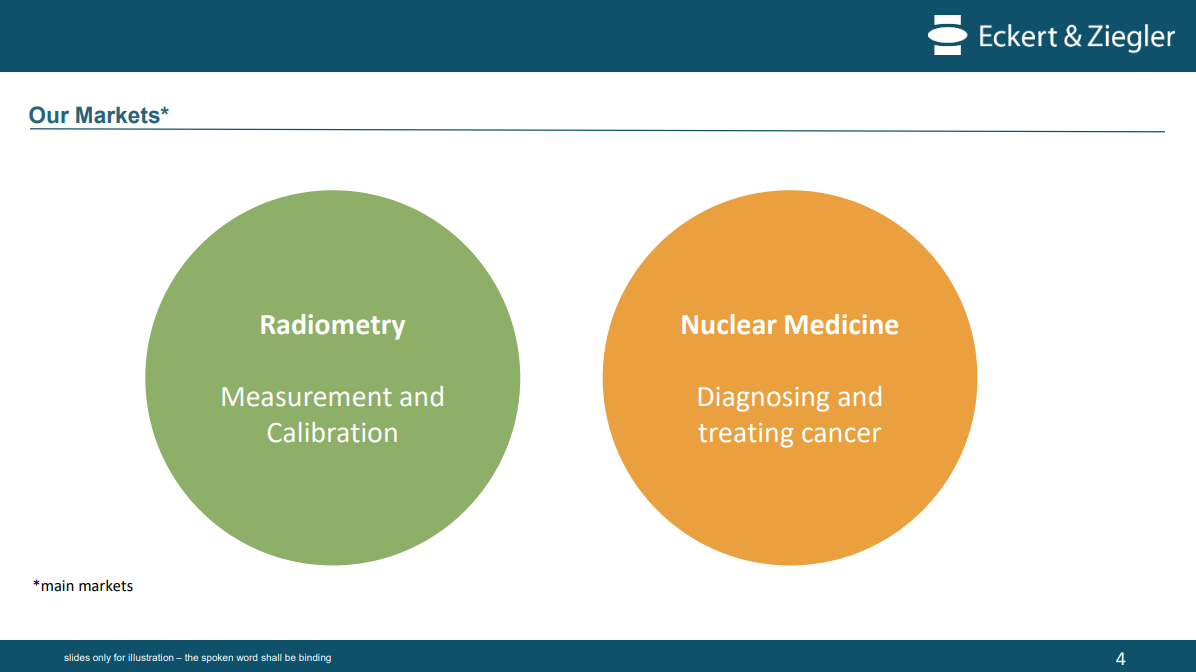 Eckert & Ziegler

Our Markets*

Radiometry

Measurement and Calibration

Nuclear Medicine

Diagnosing and treating cancer

*main markets

slides only for illustration – the spoken word shall be binding

4